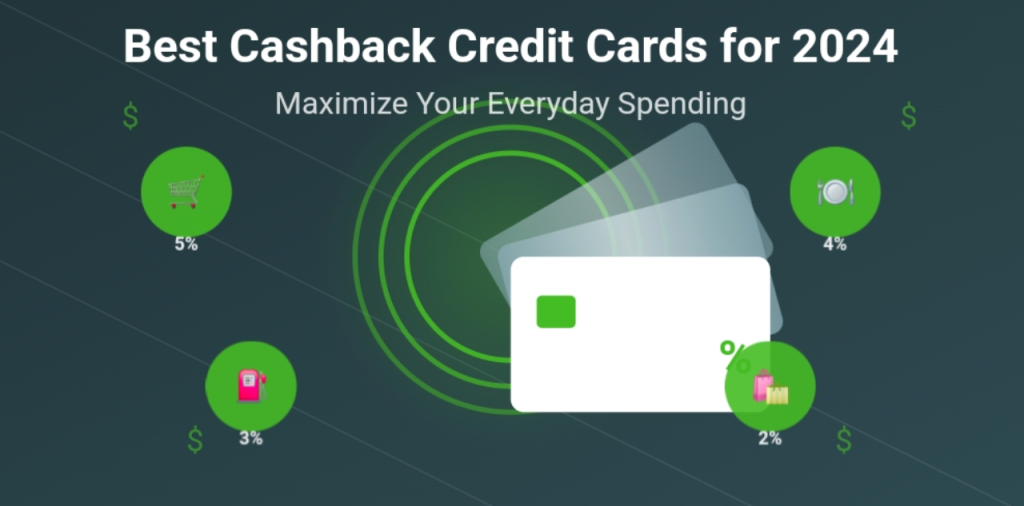 Best Cashback Credit Cards for 2024

Maximize Your Everyday Spending

$

$

5%

4%

%

3%

2%

$

$